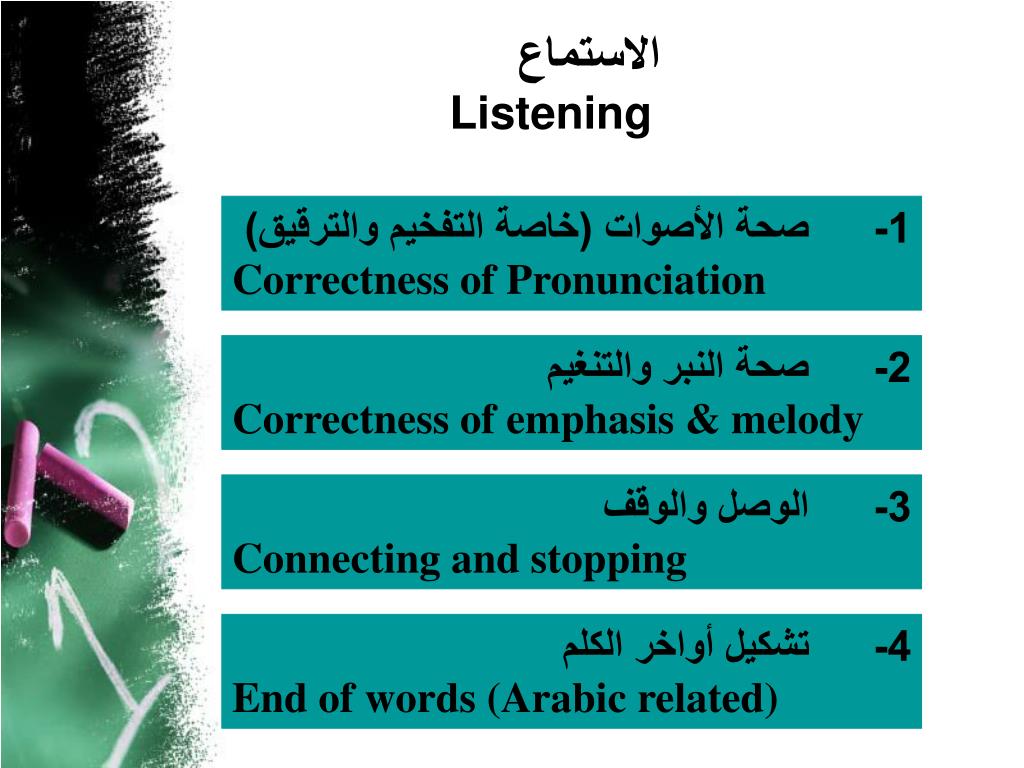 الاستماع
Listening

1- صحة الأصوات (خاصة التفخيم والترقيق)
Correctness of Pronunciation

2- صحة النبر والتنغيم
Correctness of emphasis & melody

3- الوصل والوقف
Connecting and stopping

4- تشكيل أواخر الكلم
End of words (Arabic related)